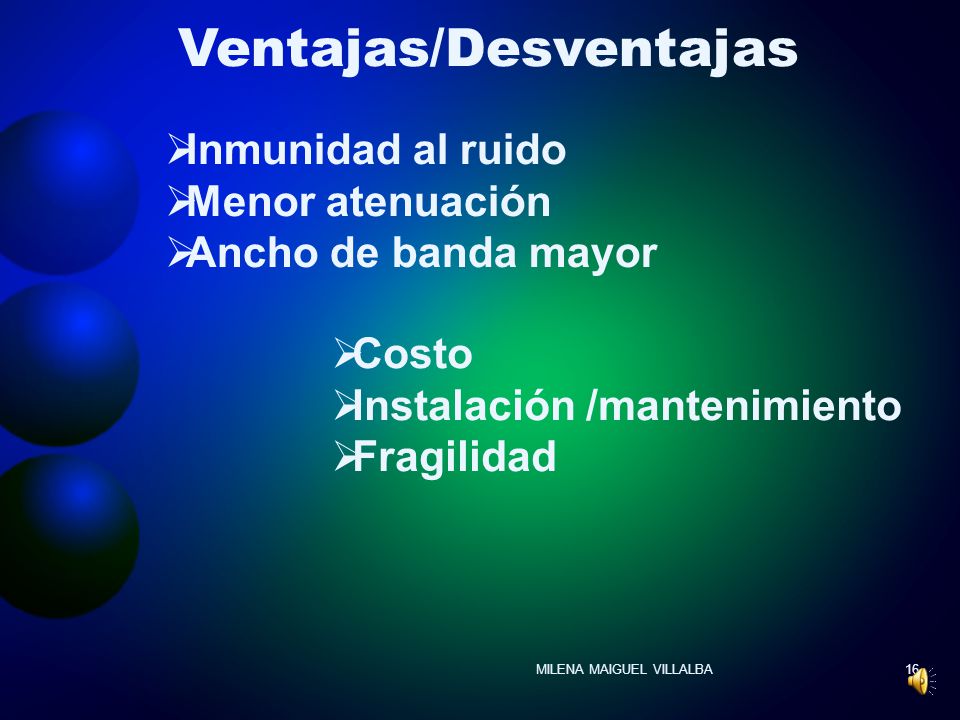 Ventajas/Desventajas

➢Inmunidad al ruido
➢Menor atenuación
➢Ancho de banda mayor

➢Costo
➢Instalación /mantenimiento
➢Fragilidad

MILENA MAIGUEL VILLALBA

16